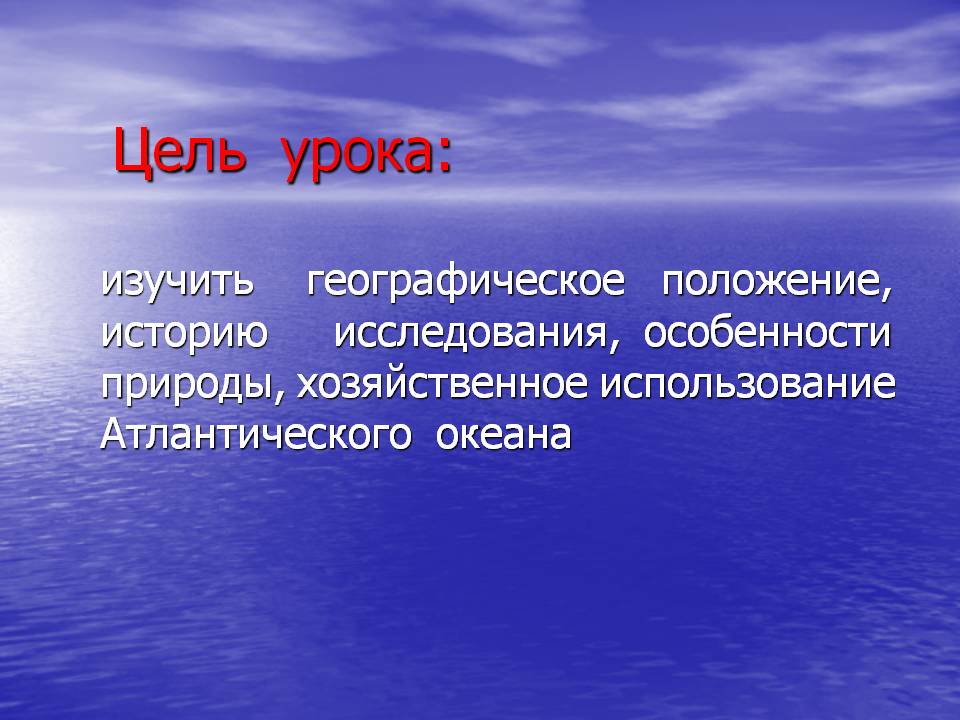 Цель урока:

изучить географическое положение, историю исследования, особенности природы, хозяйственное использование Атлантического океана